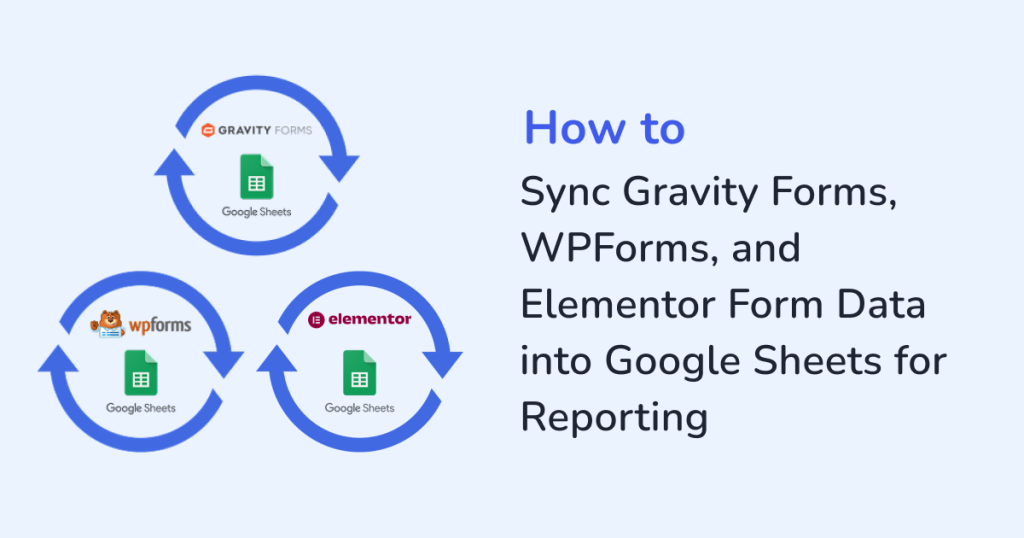 GRAVITY FORMS

Google Sheets

wpforms

Google Sheets

elementor

Google Sheets

How to

Sync Gravity Forms, WPForms, and Elementor Form Data into Google Sheets for Reporting